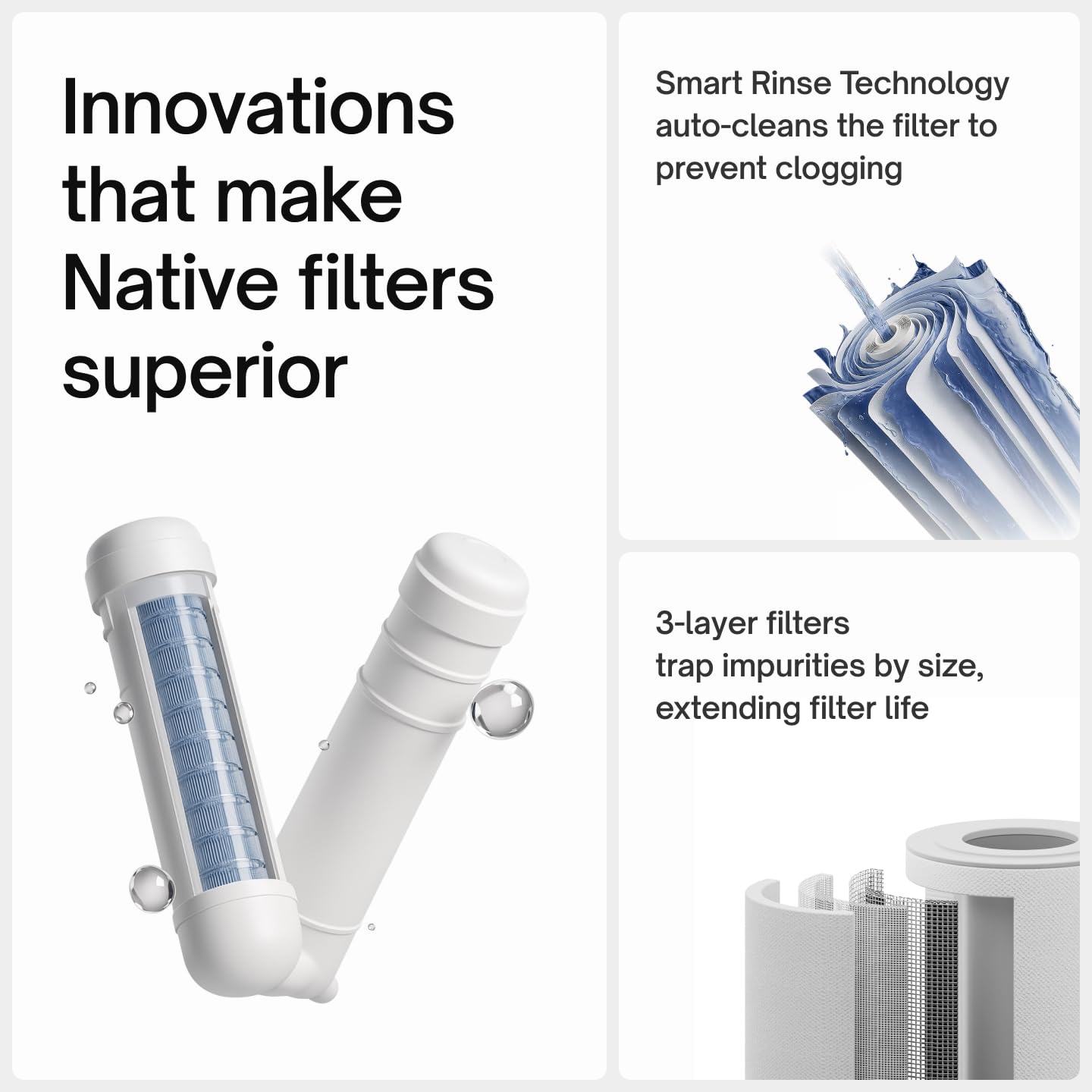 Innovations that make Native filters superior

Smart Rinse Technology auto-cleans the filter to prevent clogging

3-layer filters
trap impurities by size, extending filter life